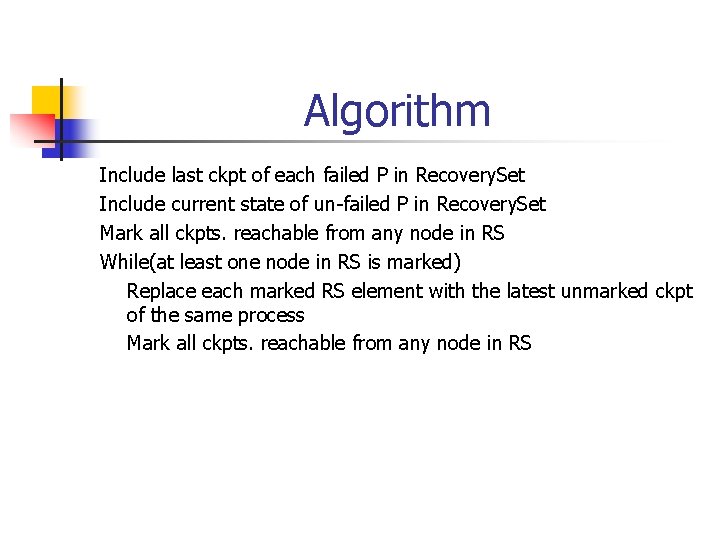 Algorithm

Include last ckpt of each failed P in RecoverySet
Include current state of un-failed P in RecoverySet
Mark all ckpts. reachable from any node in RS
While(at least one node in RS is marked)
Replace each marked RS element with the latest unmarked ckpt of the same process
Mark all ckpts. reachable from any node in RS